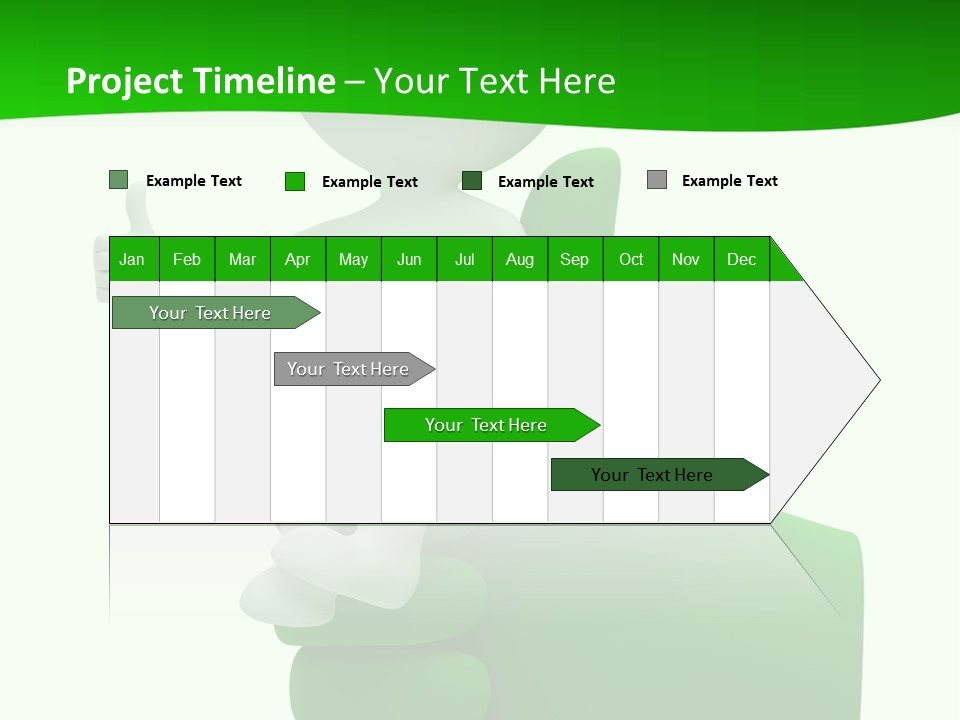 Project Timeline – Your Text Here

Example Text Example Text Example Text Example Text

| Jan | Feb | Mar | Apr | May | Jun | Jul | Aug | Sep | Oct | Nov | Dec |
|---|---|---|---|---|---|---|---|---|---|---|---|

Your Text Here

Your Text Here

Your Text Here

Your Text Here